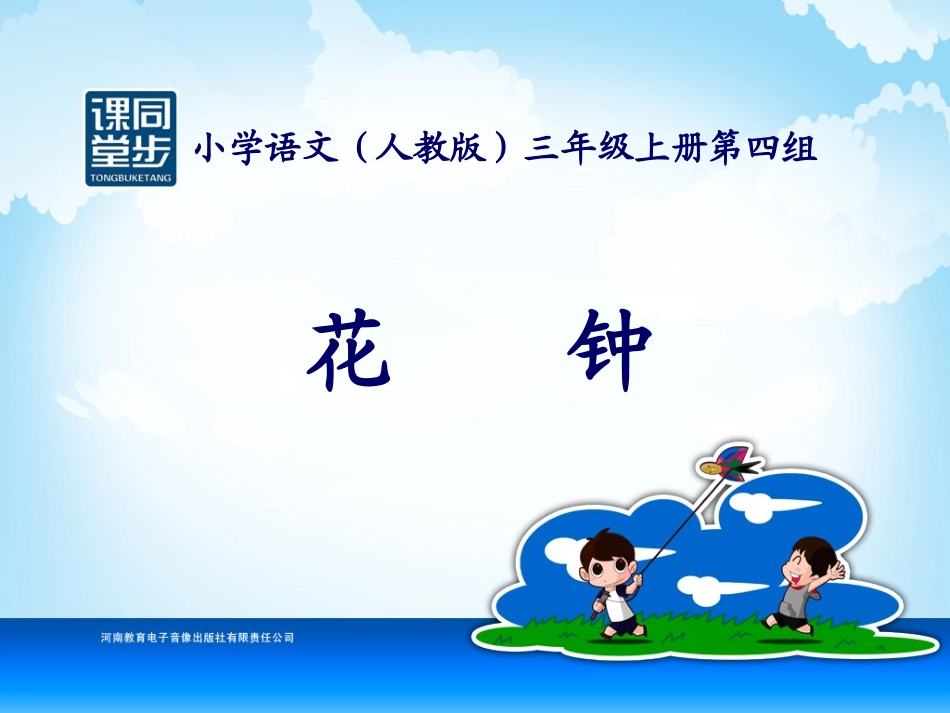 同步课堂
TONGBUKETANG

小学语文（人教版）三年级上册第四组

花 钟

河南教育电子音像出版社有限责任公司